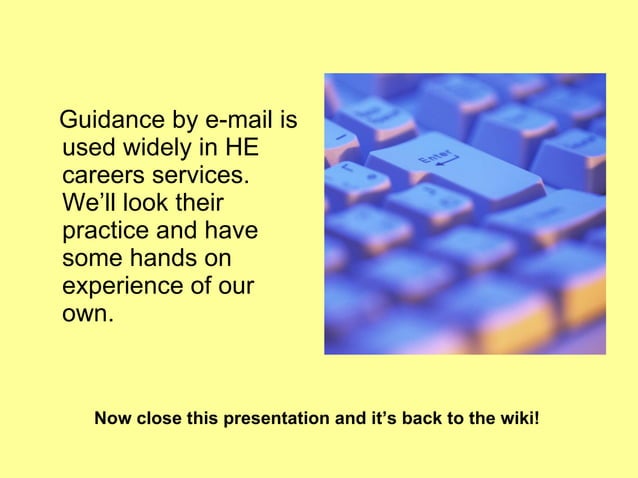 Guidance by e-mail is used widely in HE careers services. We'll look their practice and have some hands on experience of our own.

Enter

Now close this presentation and it's back to the wiki!